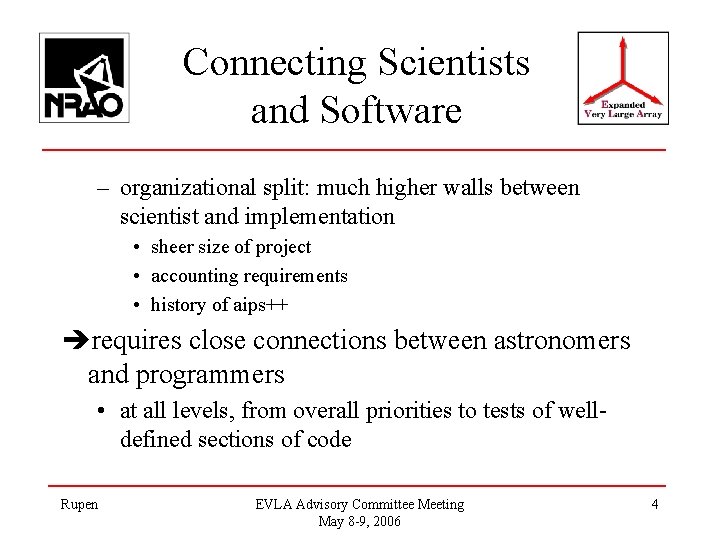 NRAO

Connecting Scientists and Software

Expanded Very Large Array

– organizational split: much higher walls between scientist and implementation

• sheer size of project

• accounting requirements

• history of aips++

➔requires close connections between astronomers and programmers

• at all levels, from overall priorities to tests of well-defined sections of code

Rupen

EVLA Advisory Committee Meeting May 8-9, 2006

4